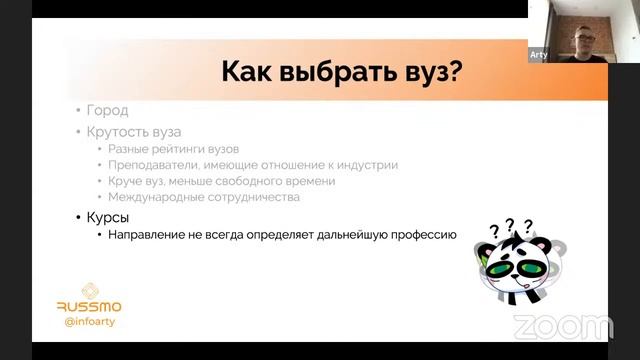 Arty

Как выбрать вуз?

• Город
• Крутость вуза
  • Разные рейтинги вузов
  • Преподаватели, имеющие отношение к индустрии
  • Круче вуз, меньше свободного времени
  • Международные сотрудничества
• Курсы
  • Направление не всегда определяет дальнейшую профессию

? ? ?

RUSSMO
@infoarty

zoom